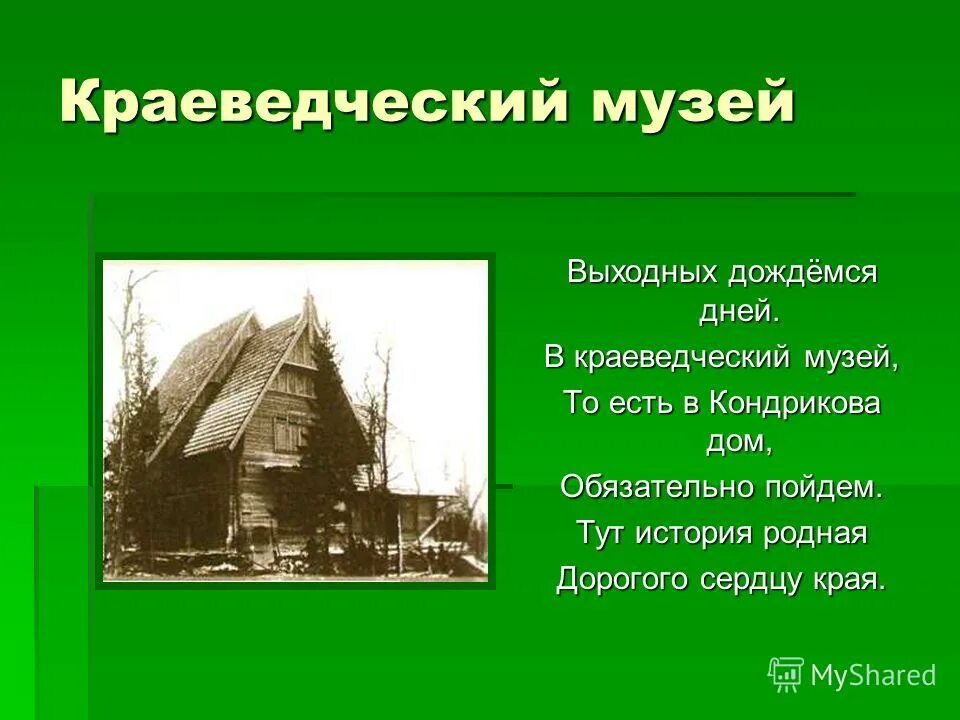 Краеведческий музей

Выходных дождёмся дней.

В краеведческий музей,

То есть в Кондрикова дом,

Обязательно пойдем.

Тут история родная

Дорогого сердцу края.

MyShared